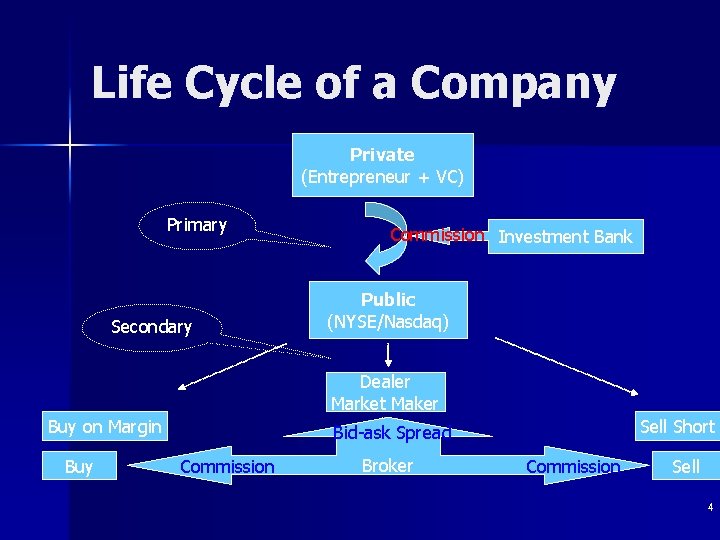 Life Cycle of a Company

Private
(Entrepreneur + VC)

Primary

Commission

Investment Bank

Public
(NYSE/Nasdaq)

Secondary

Dealer
Market Maker

Bid-ask Spread

Buy on Margin

Sell Short

Buy

Commission

Broker

Commission

Sell

4